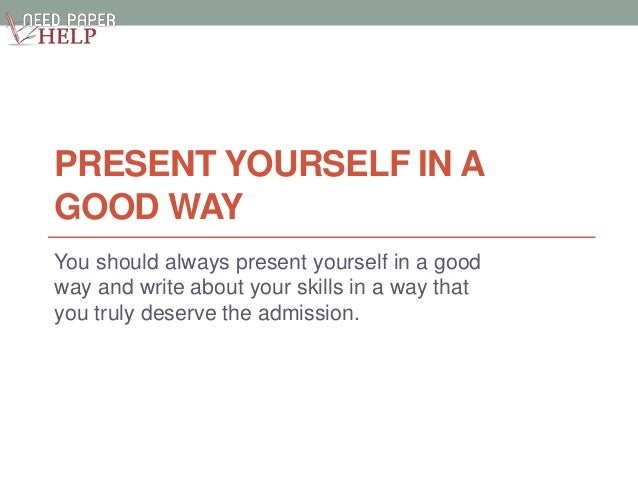 NEED PAPER HELP

PRESENT YOURSELF IN A GOOD WAY

You should always present yourself in a good way and write about your skills in a way that you truly deserve the admission.